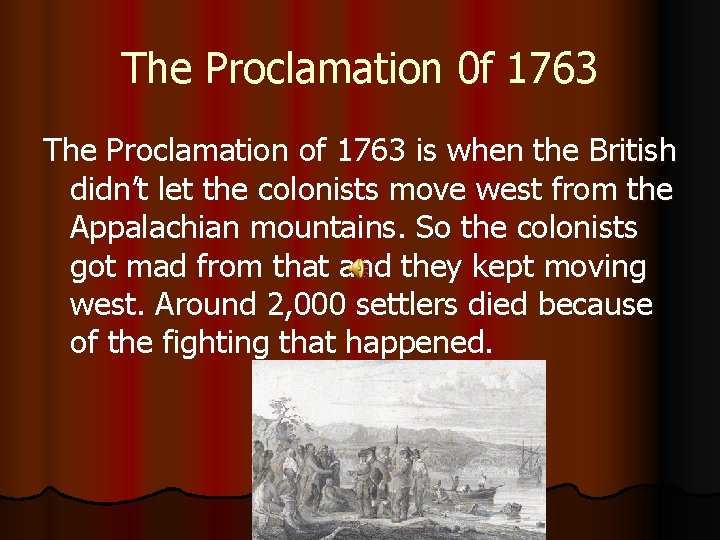 The Proclamation 0f 1763

The Proclamation of 1763 is when the British didn't let the colonists move west from the Appalachian mountains. So the colonists got mad from that and they kept moving west. Around 2,000 settlers died because of the fighting that happened.